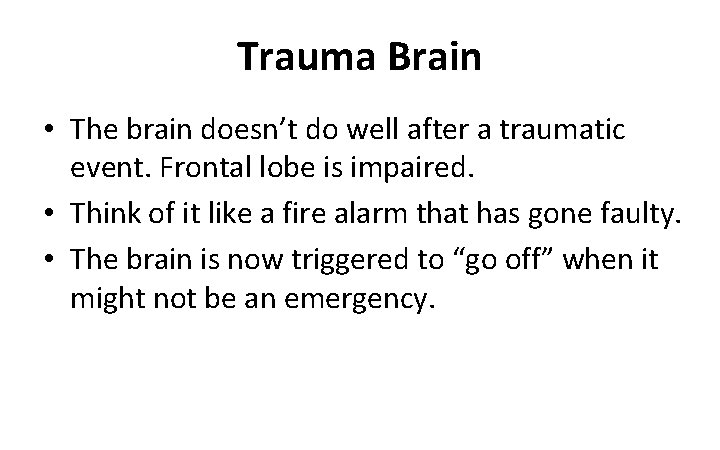 Trauma Brain

• The brain doesn’t do well after a traumatic event. Frontal lobe is impaired.
• Think of it like a fire alarm that has gone faulty.
• The brain is now triggered to “go off” when it might not be an emergency.